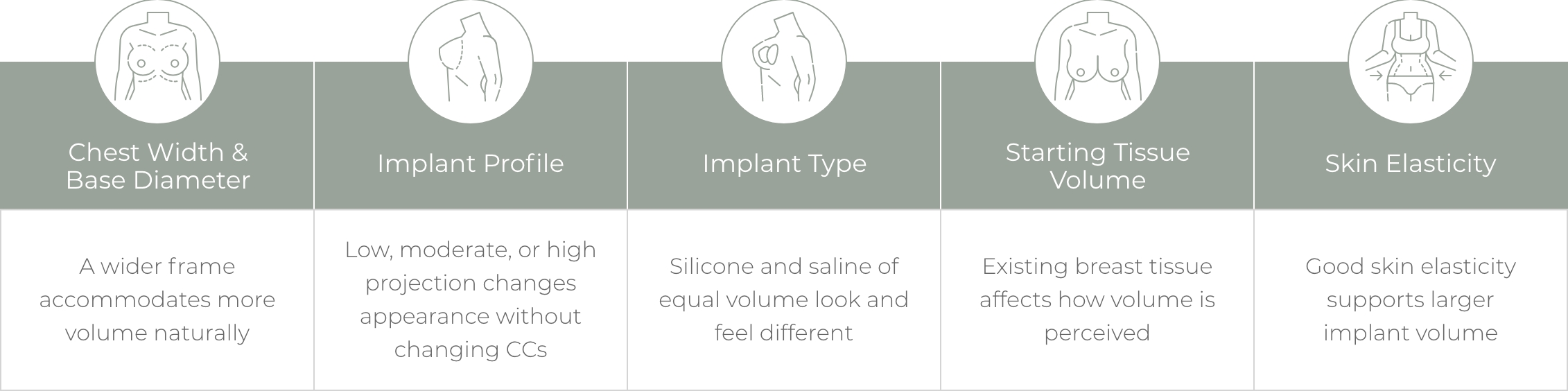 | Chest Width & Base Diameter | Implant Profile | Implant Type | Starting Tissue Volume | Skin Elasticity |
|---|---|---|---|---|
| A wider frame accommodates more volume naturally | Low, moderate, or high projection changes appearance without changing CCs | Silicone and saline of equal volume look and feel different | Existing breast tissue affects how volume is perceived | Good skin elasticity supports larger implant volume |